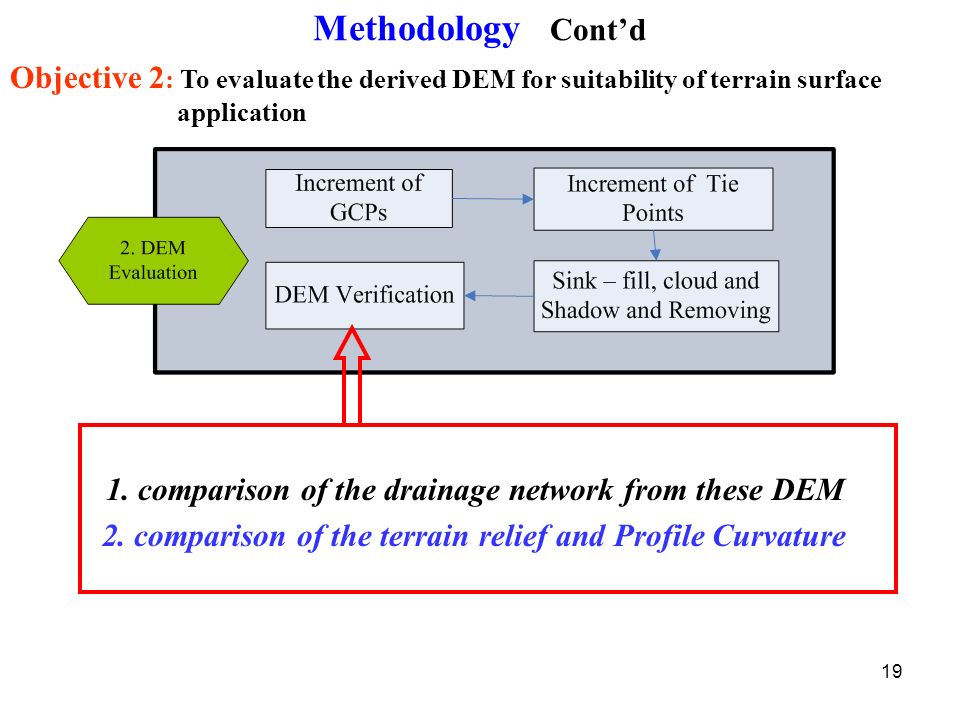 Methodology Cont’d

Objective 2: To evaluate the derived DEM for suitability of terrain surface application

2. DEM Evaluation

Increment of GCPs

Increment of Tie Points

Sink – fill, cloud and Shadow and Removing

DEM Verification

1. comparison of the drainage network from these DEM

2. comparison of the terrain relief and Profile Curvature

19